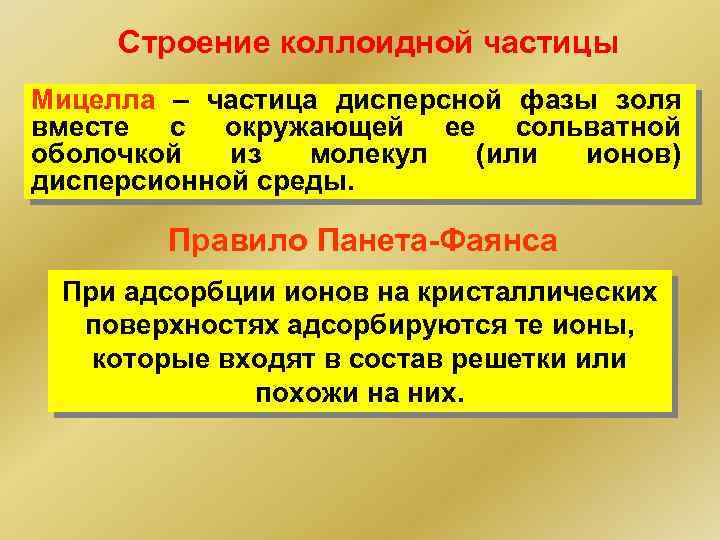 Строение коллоидной частицы

Мицелла – частица дисперсной фазы золя вместе с окружающей ее сольватной оболочкой из молекул (или ионов) дисперсионной среды.

Правило Панета-Фаянса

При адсорбции ионов на кристаллических поверхностях адсорбируются те ионы, которые входят в состав решетки или похожи на них.